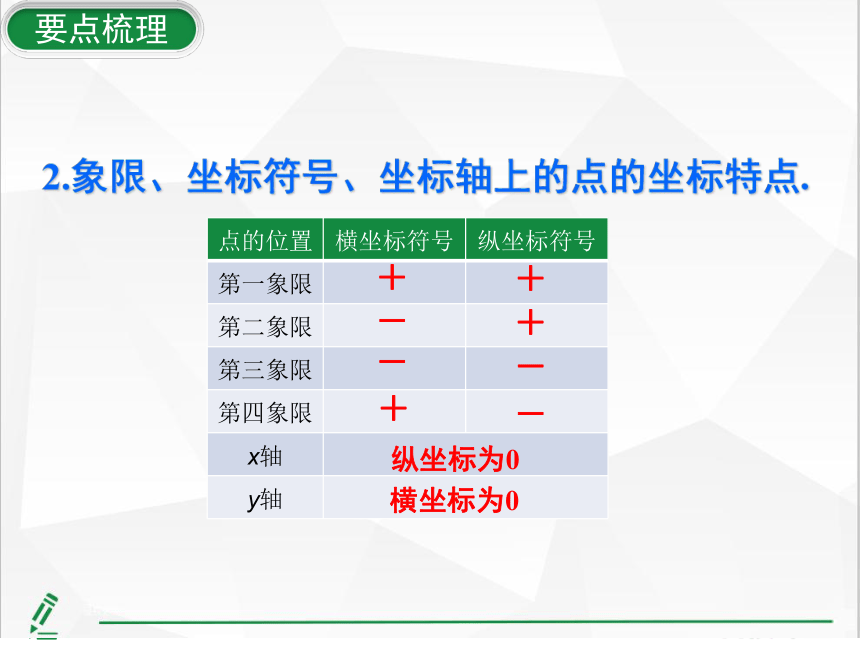 要点梳理

2.象限、坐标符号、坐标轴上的点的坐标特点.

| 点的位置 | 横坐标符号 | 纵坐标符号 |
|---|---|---|
| 第一象限 | + | + |
| 第二象限 | − | + |
| 第三象限 | − | − |
| 第四象限 | + | − |
| $x$轴 | 纵坐标为0 | |
| $y$轴 | 横坐标为0 | |